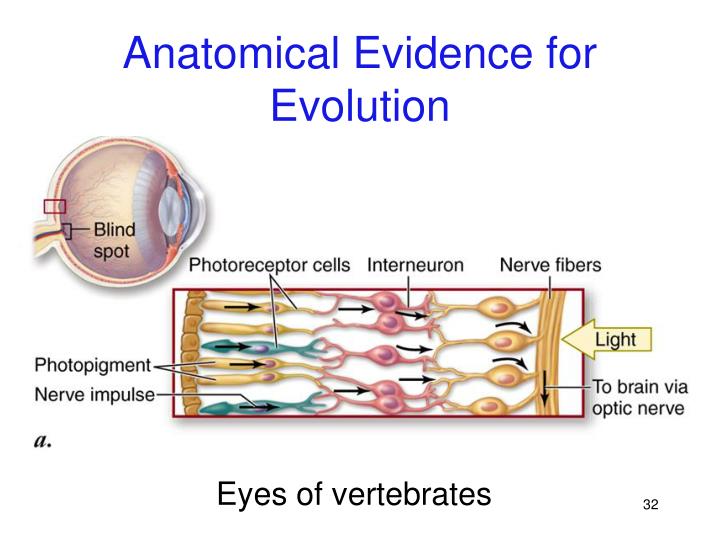 Anatomical Evidence for Evolution

Blind spot

Photoreceptor cells

Interneuron

Nerve fibers

Light

Photopigment

Nerve impulse

To brain via optic nerve

a.

Eyes of vertebrates

32